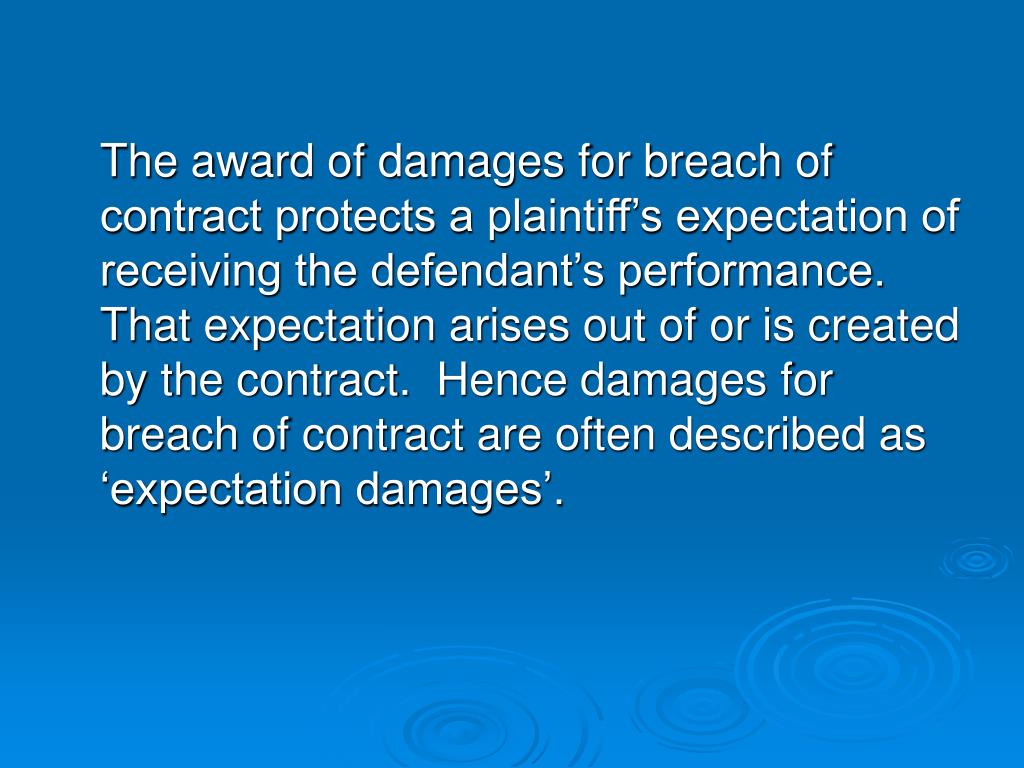 The award of damages for breach of contract protects a plaintiff’s expectation of receiving the defendant’s performance. That expectation arises out of or is created by the contract. Hence damages for breach of contract are often described as ‘expectation damages’.